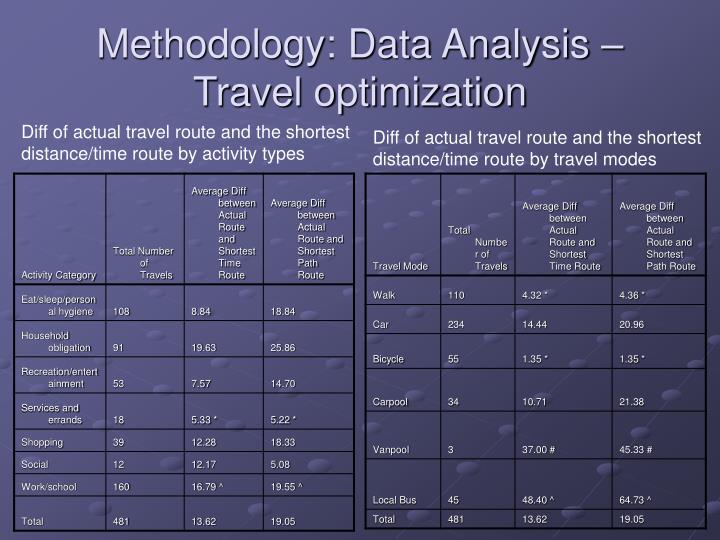 Methodology: Data Analysis – Travel optimization

Diff of actual travel route and the shortest distance/time route by activity types

| Activity Category | Total Number of Travels | Average Diff between Actual Route and Shortest Time Route | Average Diff between Actual Route and Shortest Path Route |
|---|---|---|---|
| Eat/sleep/personal hygiene | 108 | 8.84 | 18.84 |
| Household obligation | 91 | 19.63 | 25.86 |
| Recreation/entertainment | 53 | 7.57 | 14.70 |
| Services and errands | 18 | 5.33 * | 5.22 * |
| Shopping | 39 | 12.28 | 18.33 |
| Social | 12 | 12.17 | 5.08 |
| Work/school | 160 | 16.79 ^ | 19.55 ^ |
| Total | 481 | 13.62 | 19.05 |

Diff of actual travel route and the shortest distance/time route by travel modes

| Travel Mode | Total Number of Travels | Average Diff between Actual Route and Shortest Time Route | Average Diff between Actual Route and Shortest Path Route |
|---|---|---|---|
| Walk | 110 | 4.32 * | 4.36 * |
| Car | 234 | 14.44 | 20.96 |
| Bicycle | 55 | 1.35 * | 1.35 * |
| Carpool | 34 | 10.71 | 21.38 |
| Vanpool | 3 | 37.00 # | 45.33 # |
| Local Bus | 45 | 48.40 ^ | 64.73 ^ |
| Total | 481 | 13.62 | 19.05 |